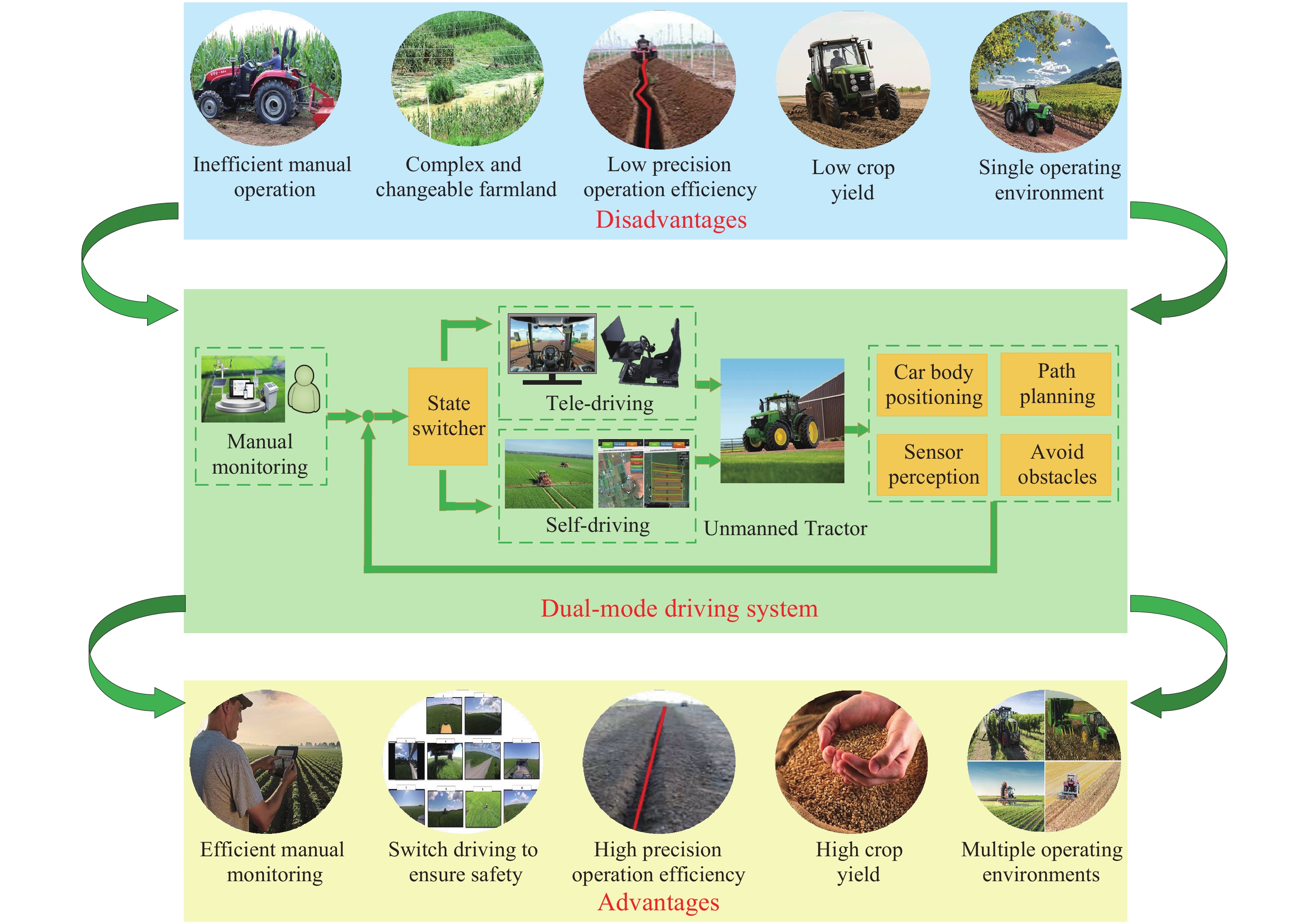 Inefficient manual operation

Complex and changeable farmland

Low precision operation efficiency

Low crop yield

Single operating environment

Disadvantages

Manual monitoring

State switcher

Tele-driving

Self-driving

Unmanned Tractor

Car body positioning

Path planning

Sensor perception

Avoid obstacles

Dual-mode driving system

Efficient manual monitoring

Switch driving to ensure safety

High precision operation efficiency

High crop yield

Multiple operating environments

Advantages